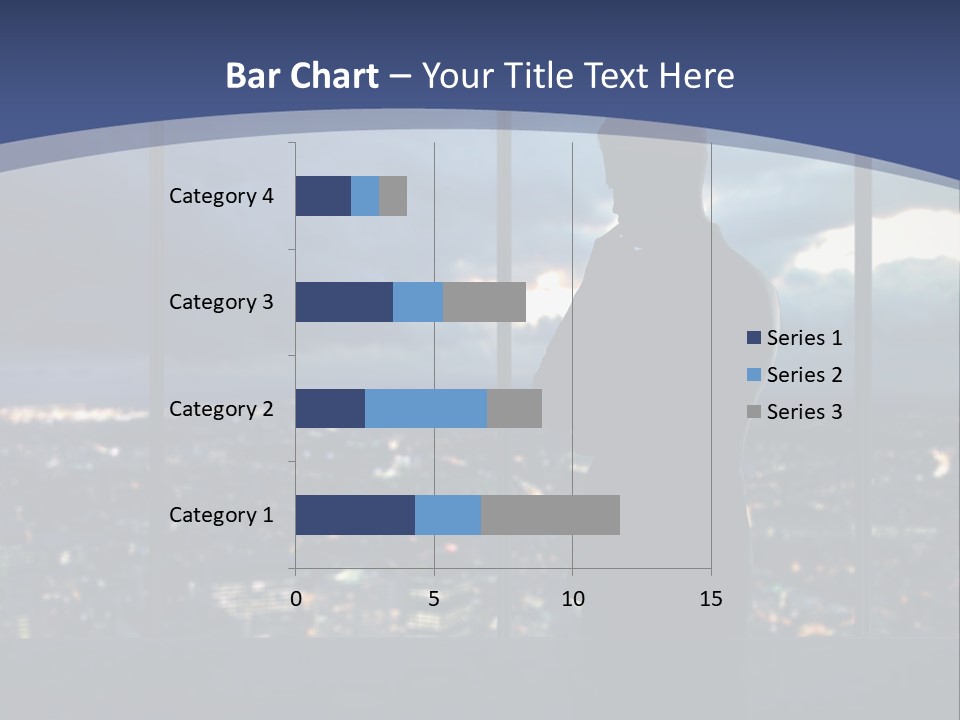 Bar Chart – Your Title Text Here

Category 4
Category 3
Category 2
Category 1

0 5 10 15

Series 1
Series 2
Series 3